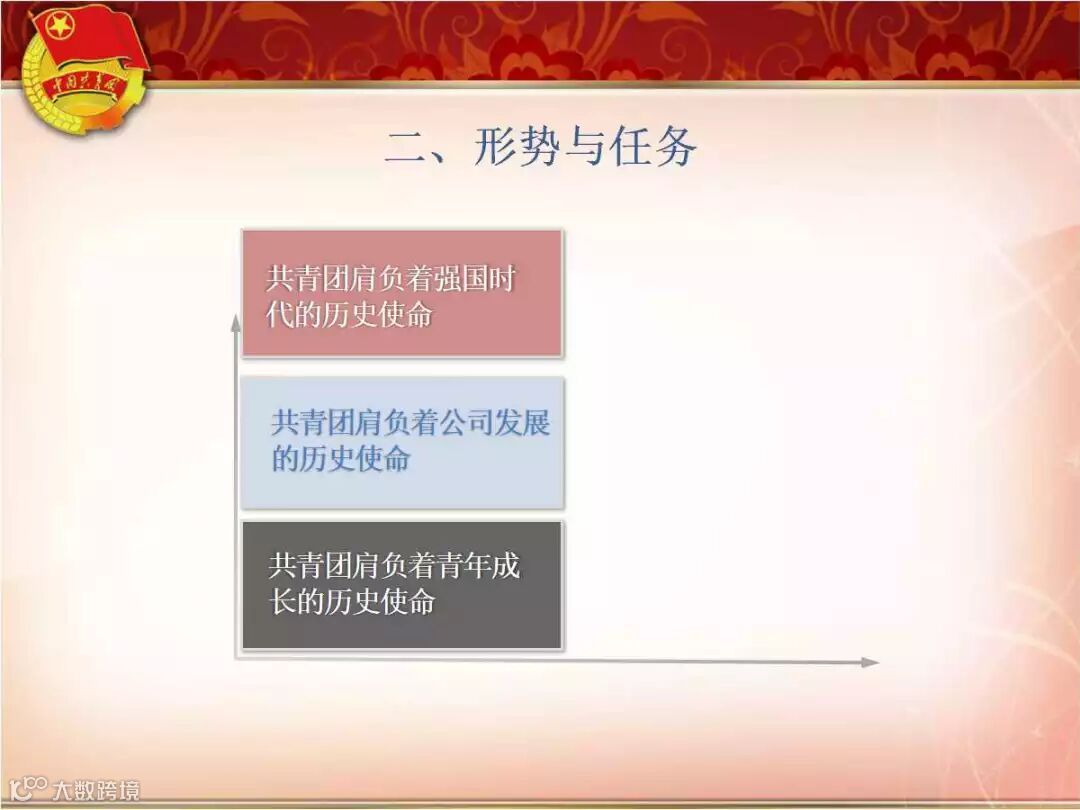 中国共青团

二、形势与任务

共青团肩负着强国时代的历史使命

共青团肩负着公司发展的历史使命

共青团肩负着青年成长的历史使命

大数跨境